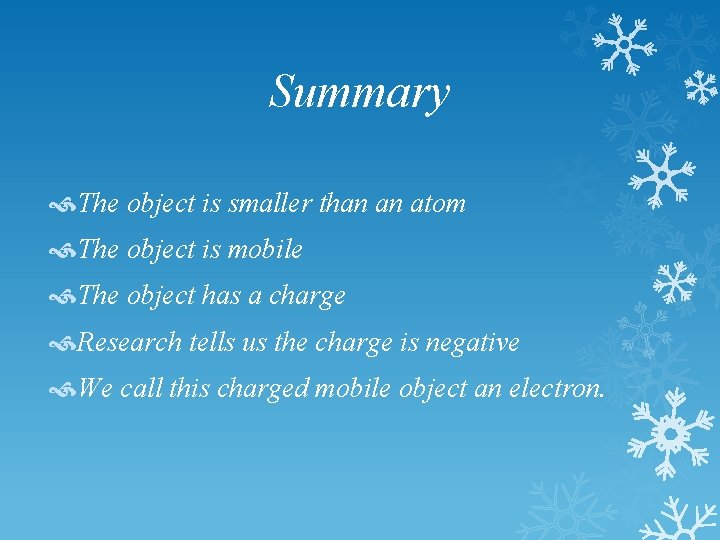 Summary

The object is smaller than an atom

The object is mobile

The object has a charge

Research tells us the charge is negative

We call this charged mobile object an electron.